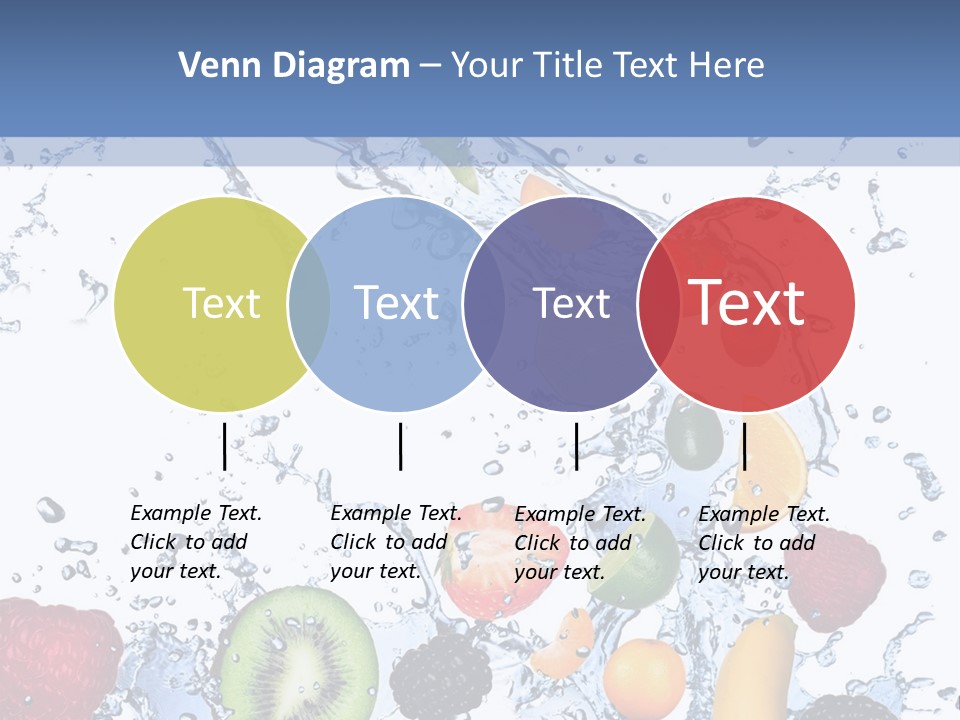 Venn Diagram – Your Title Text Here

Text

Text

Text

Text

Example Text. Click to add your text.

Example Text. Click to add your text.

Example Text. Click to add your text.

Example Text. Click to add your text.